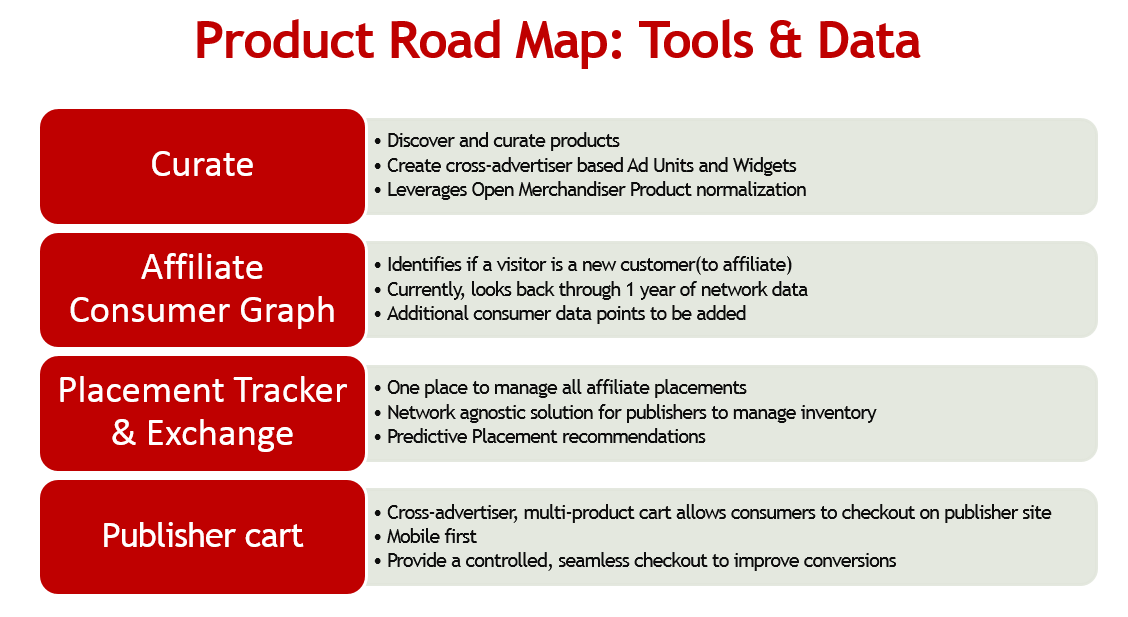 Product Road Map: Tools & Data

Curate

• Discover and curate products
• Create cross-advertiser based Ad Units and Widgets
• Leverages Open Merchandiser Product normalization

Affiliate Consumer Graph

• Identifies if a visitor is a new customer(to affiliate)
• Currently, looks back through 1 year of network data
• Additional consumer data points to be added

Placement Tracker & Exchange

• One place to manage all affiliate placements
• Network agnostic solution for publishers to manage inventory
• Predictive Placement recommendations

Publisher cart

• Cross-advertiser, multi-product cart allows consumers to checkout on publisher site
• Mobile first
• Provide a controlled, seamless checkout to improve conversions